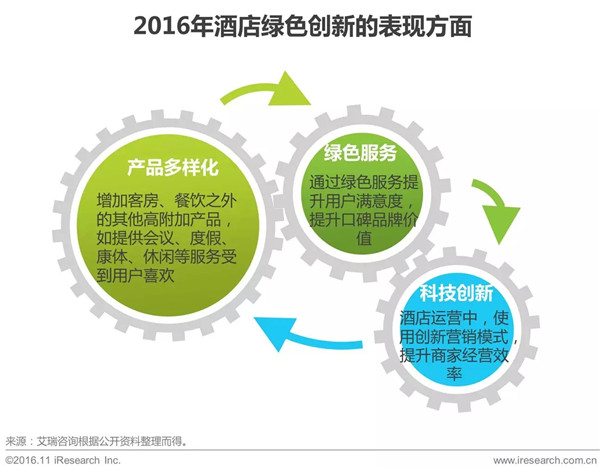 2016年酒店绿色创新的表现方面

产品多样化

增加客房、餐饮之外的其他高附加产品，如提供会议、度假、康体、休闲等服务受到用户喜欢

绿色服务

通过绿色服务提升用户满意度，提升口碑品牌价值

科技创新

酒店运营中，使用创新营销模式，提升商家经营效率

来源：艾瑞咨询根据公开资料整理而得。

©2016.11 iResearch Inc.

www.iresearch.com.cn